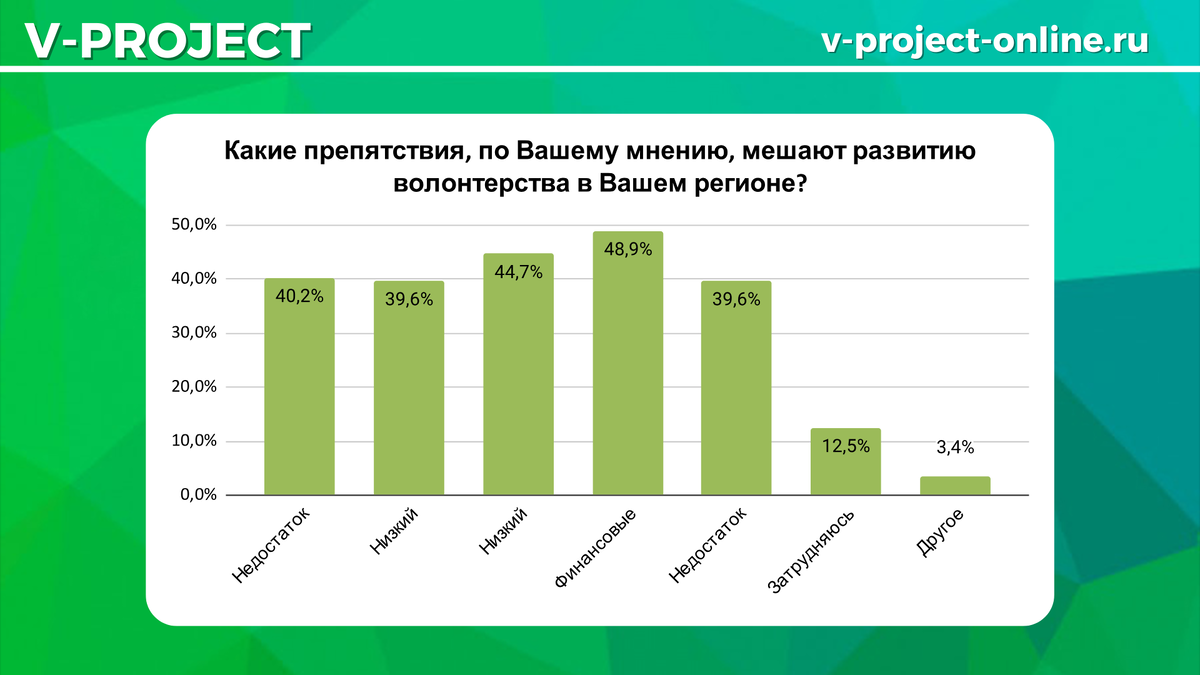 V-PROJECT

v-project-online.ru

Какие препятствия, по Вашему мнению, мешают развитию волонтерства в Вашем регионе?

50,0%
40,0%
30,0%
20,0%
10,0%
0,0%

40,2%
39,6%
44,7%
48,9%
39,6%
12,5%
3,4%

Недостаток
Низкий
Низкий
Финансовые
Недостаток
Затрудняюсь
Другое